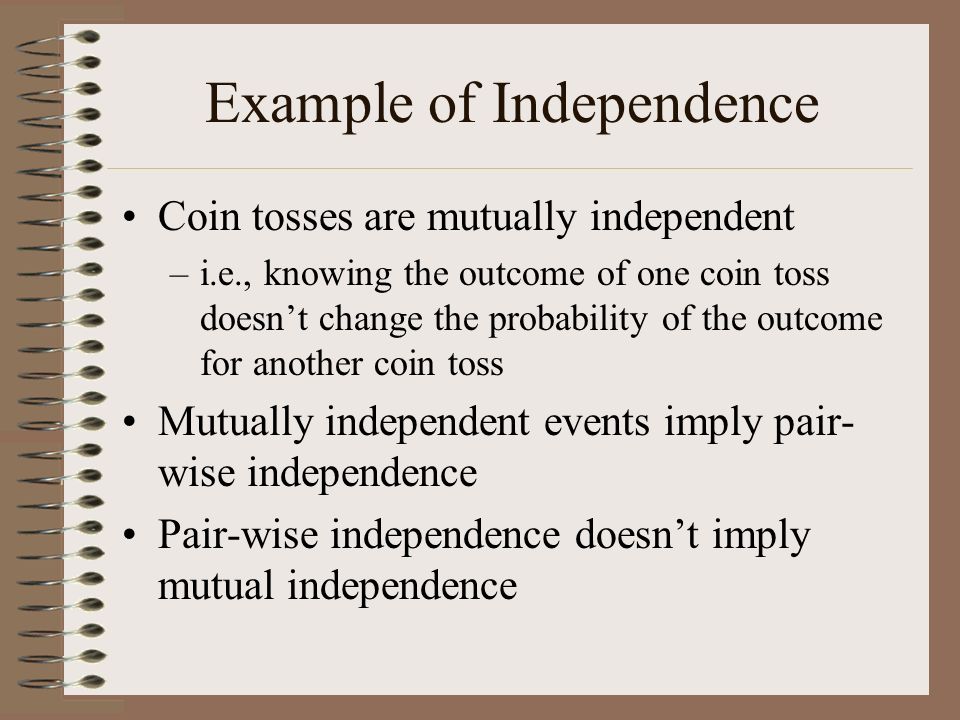 Example of Independence

• Coin tosses are mutually independent
– i.e., knowing the outcome of one coin toss doesn’t change the probability of the outcome for another coin toss

• Mutually independent events imply pair-wise independence

• Pair-wise independence doesn’t imply mutual independence